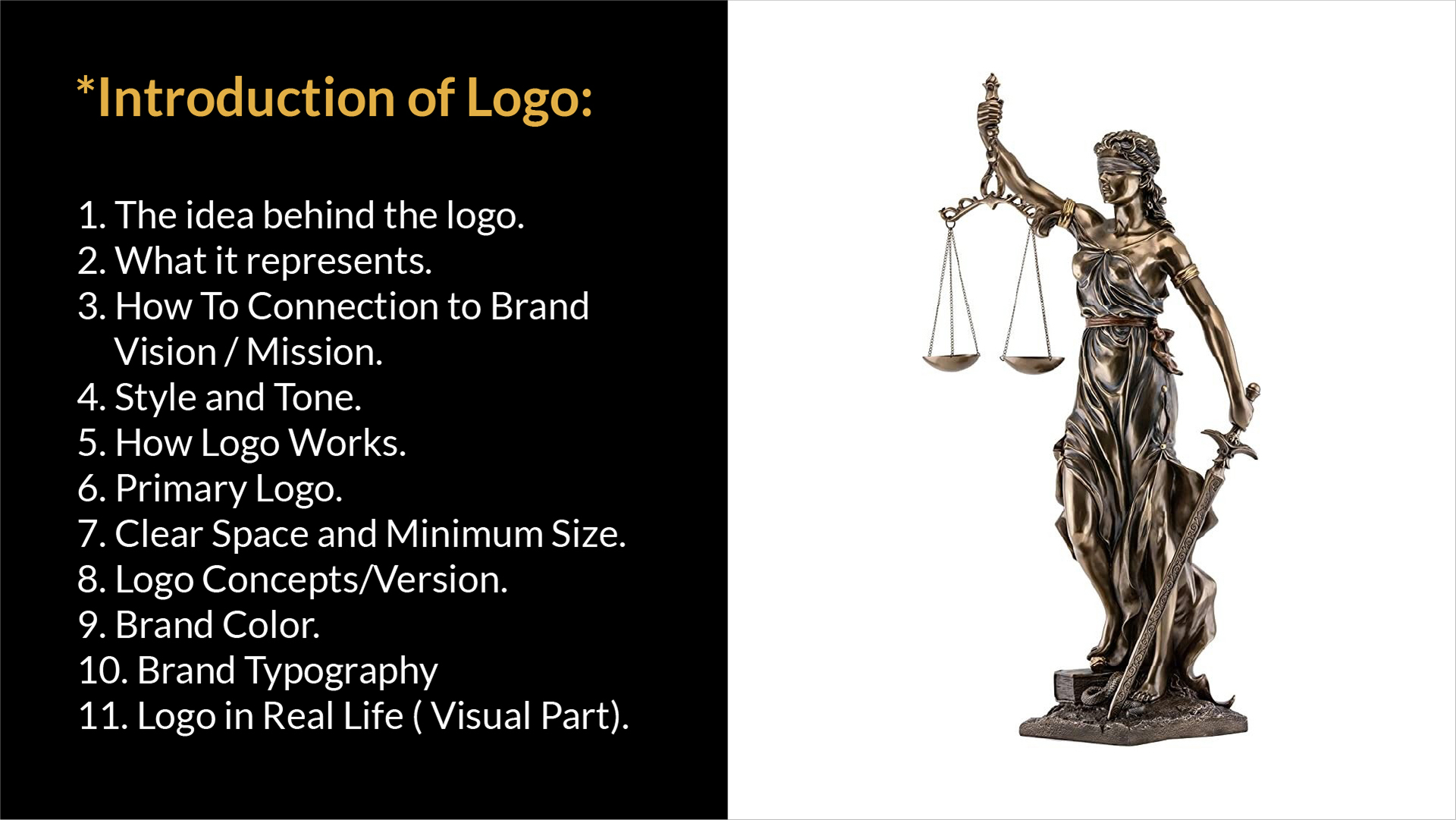 *Introduction of Logo:

1. The idea behind the logo.
2. What it represents.
3. How To Connection to Brand Vision / Mission.
4. Style and Tone.
5. How Logo Works.
6. Primary Logo.
7. Clear Space and Minimum Size.
8. Logo Concepts/Version.
9. Brand Color.
10. Brand Typography
11. Logo in Real Life ( Visual Part).